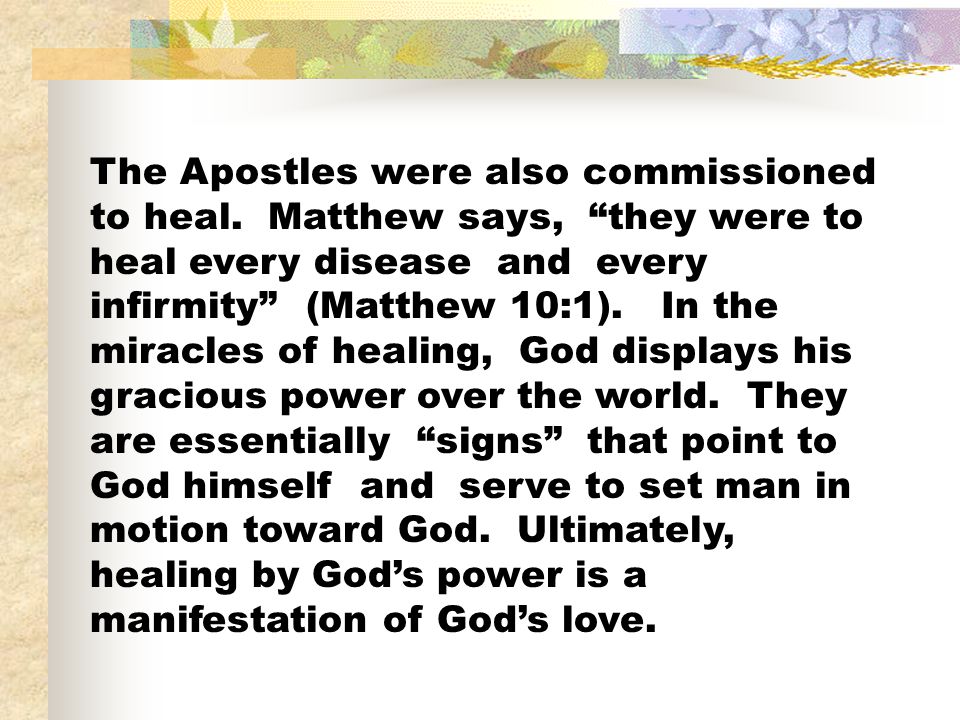 The Apostles were also commissioned to heal. Matthew says, “they were to heal every disease and every infirmity” (Matthew 10:1). In the miracles of healing, God displays his gracious power over the world. They are essentially “signs” that point to God himself and serve to set man in motion toward God. Ultimately, healing by God’s power is a manifestation of God’s love.